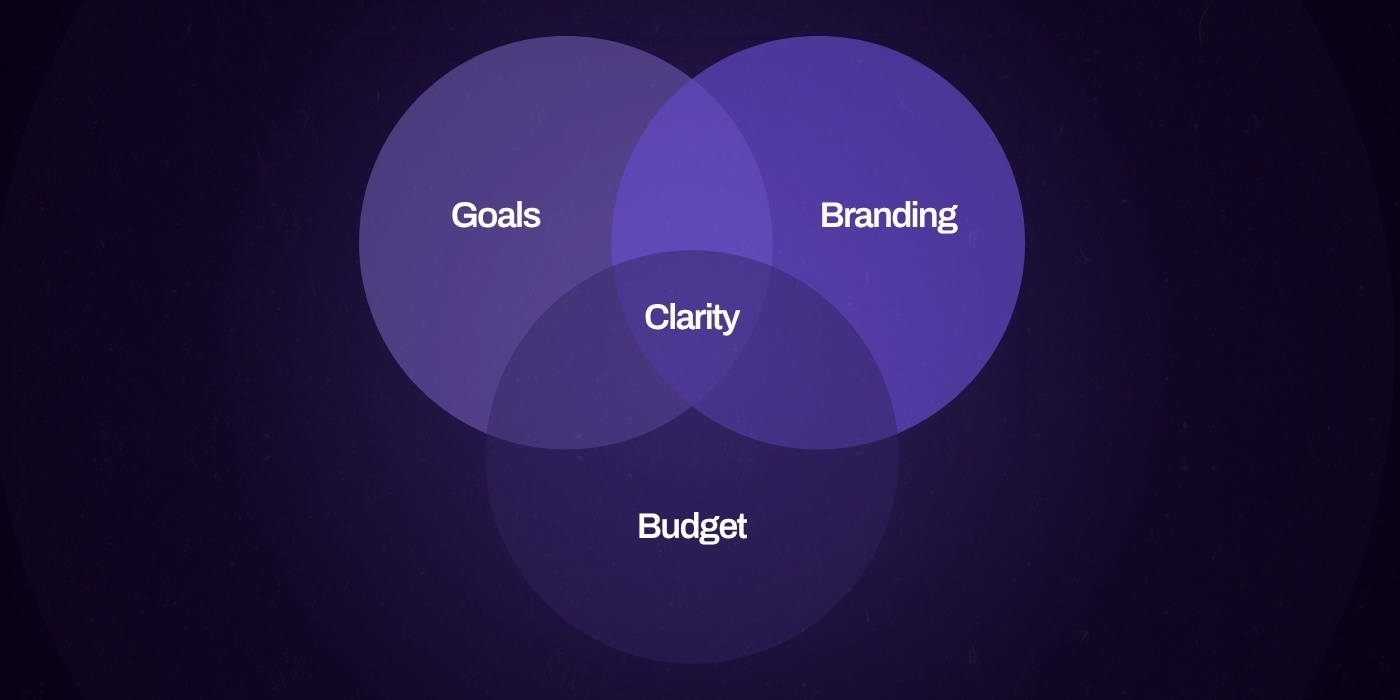 Goals

Branding

Clarity

Budget